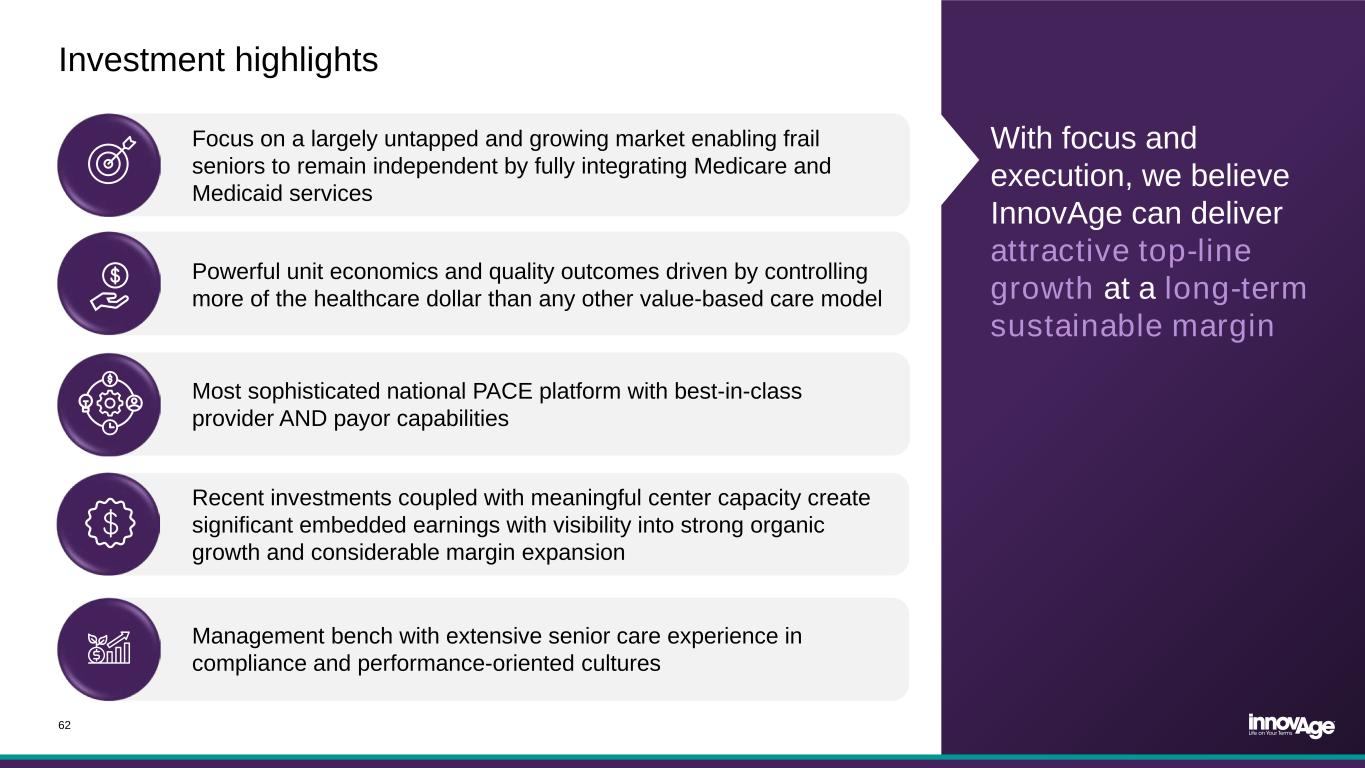 Investment highlights

Focus on a largely untapped and growing market enabling frail seniors to remain independent by fully integrating Medicare and Medicaid services

Powerful unit economics and quality outcomes driven by controlling more of the healthcare dollar than any other value-based care model

Most sophisticated national PACE platform with best-in-class provider AND payor capabilities

Recent investments coupled with meaningful center capacity create significant embedded earnings with visibility into strong organic growth and considerable margin expansion

Management bench with extensive senior care experience in compliance and performance-oriented cultures

With focus and execution, we believe InnovAge can deliver attractive top-line growth at a long-term sustainable margin

62

innovAge
Life on Your Terms